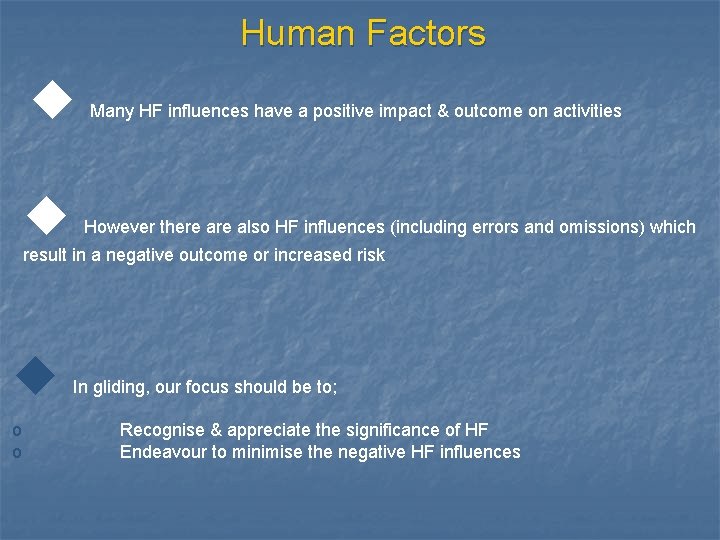 Human Factors

Many HF influences have a positive impact & outcome on activities

However there are also HF influences (including errors and omissions) which result in a negative outcome or increased risk

In gliding, our focus should be to;

o Recognise & appreciate the significance of HF
o Endeavour to minimise the negative HF influences